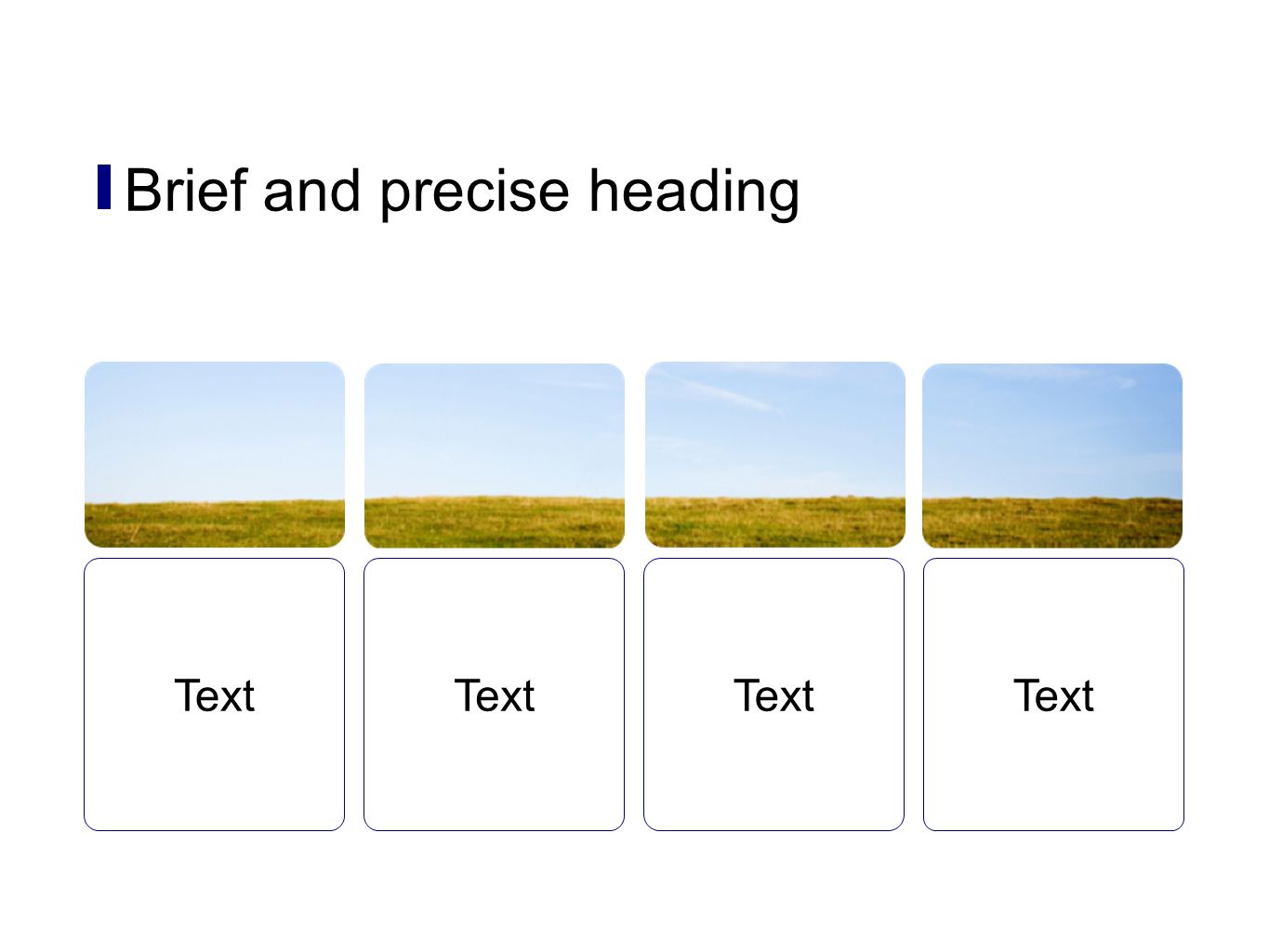 Brief and precise heading

Text

Text

Text

Text